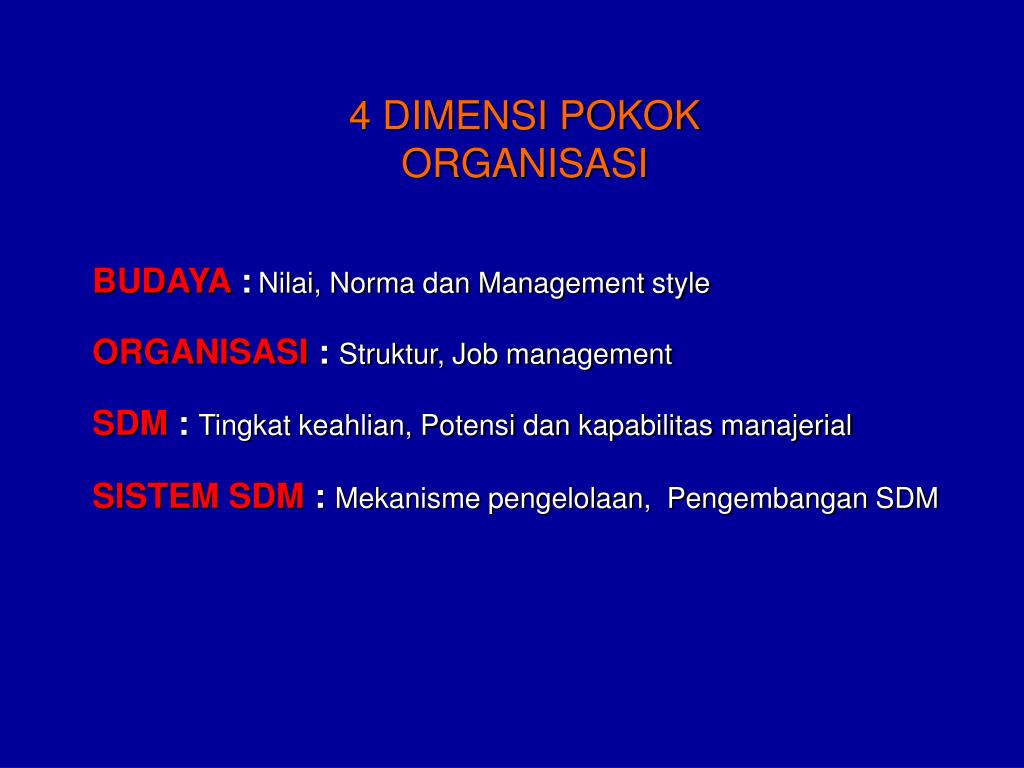 4 DIMENSI POKOK ORGANISASI

BUDAYA : Nilai, Norma dan Management style

ORGANISASI : Struktur, Job management

SDM : Tingkat keahlian, Potensi dan kapabilitas manajerial

SISTEM SDM : Mekanisme pengelolaan, Pengembangan SDM